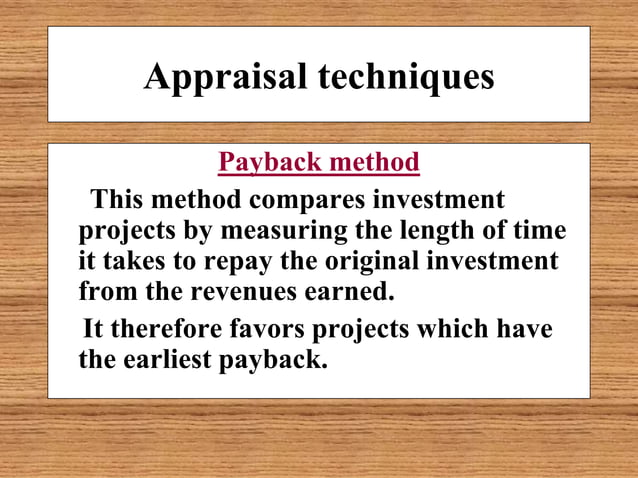 Appraisal techniques

Payback method

This method compares investment projects by measuring the length of time it takes to repay the original investment from the revenues earned.

It therefore favors projects which have the earliest payback.